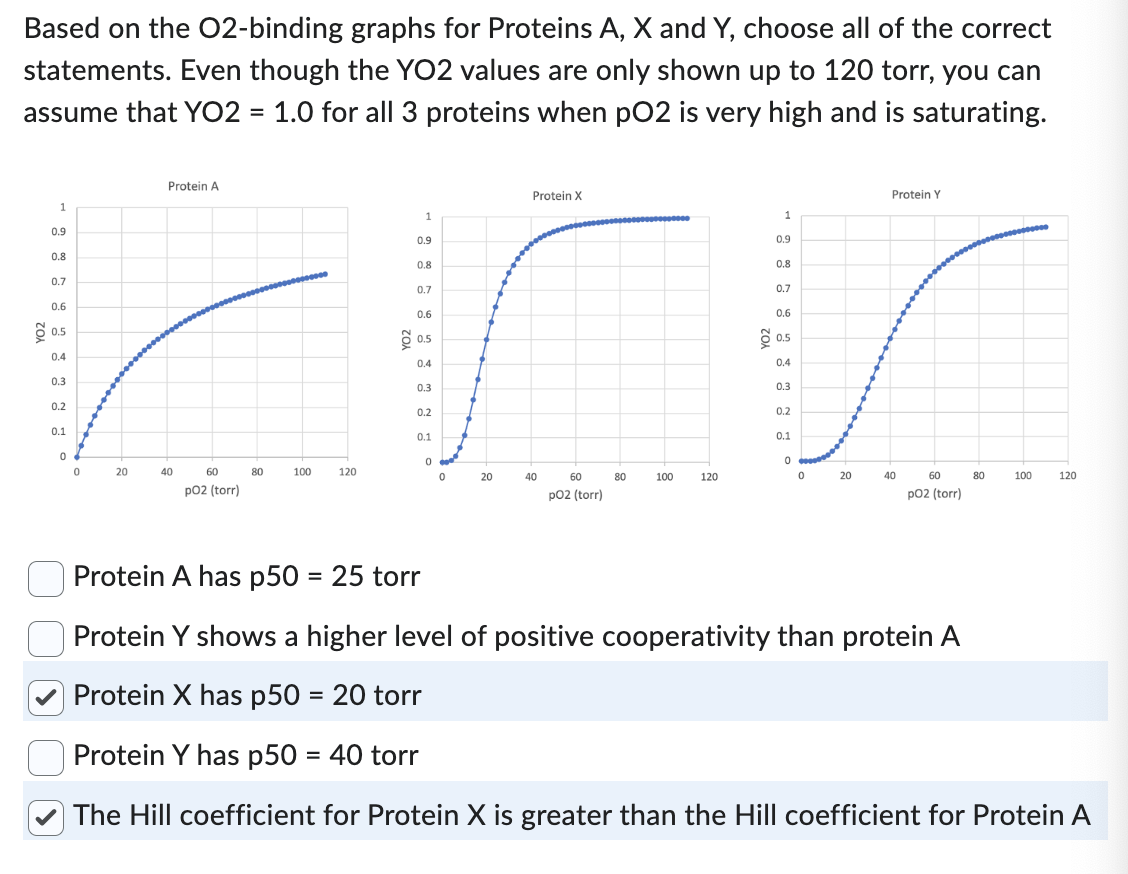 Based on the O2-binding graphs for Proteins A, X and Y, choose all of the correct statements. Even though the YO2 values are only shown up to 120 torr, you can assume that YO2 = 1.0 for all 3 proteins when pO2 is very high and is saturating.

Protein A
YO2
1
0.9
0.8
0.7
0.6
0.5
0.4
0.3
0.2
0.1
0
0 20 40 60 80 100 120
pO2 (torr)

Protein X
YO2
1
0.9
0.8
0.7
0.6
0.5
0.4
0.3
0.2
0.1
0
0 20 40 60 80 100 120
pO2 (torr)

Protein Y
YO2
1
0.9
0.8
0.7
0.6
0.5
0.4
0.3
0.2
0.1
0
0 20 40 60 80 100 120
pO2 (torr)

Protein A has p50 = 25 torr

Protein Y shows a higher level of positive cooperativity than protein A

Protein X has p50 = 20 torr

Protein Y has p50 = 40 torr

The Hill coefficient for Protein X is greater than the Hill coefficient for Protein A